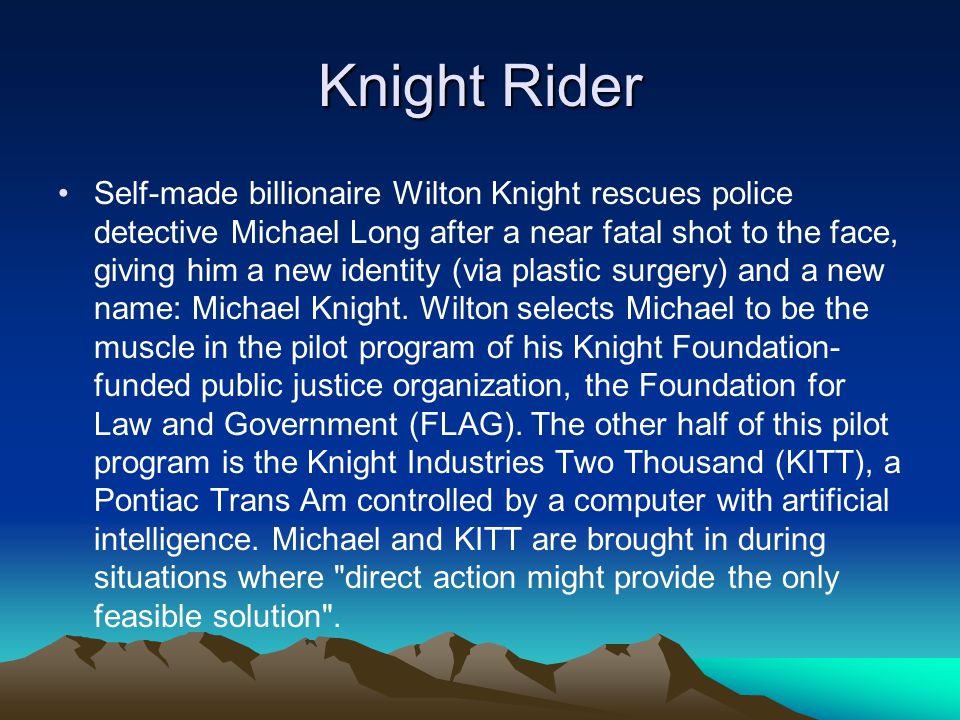 Knight Rider

• Self-made billionaire Wilton Knight rescues police detective Michael Long after a near fatal shot to the face, giving him a new identity (via plastic surgery) and a new name: Michael Knight. Wilton selects Michael to be the muscle in the pilot program of his Knight Foundation-funded public justice organization, the Foundation for Law and Government (FLAG). The other half of this pilot program is the Knight Industries Two Thousand (KITT), a Pontiac Trans Am controlled by a computer with artificial intelligence. Michael and KITT are brought in during situations where "direct action might provide the only feasible solution".